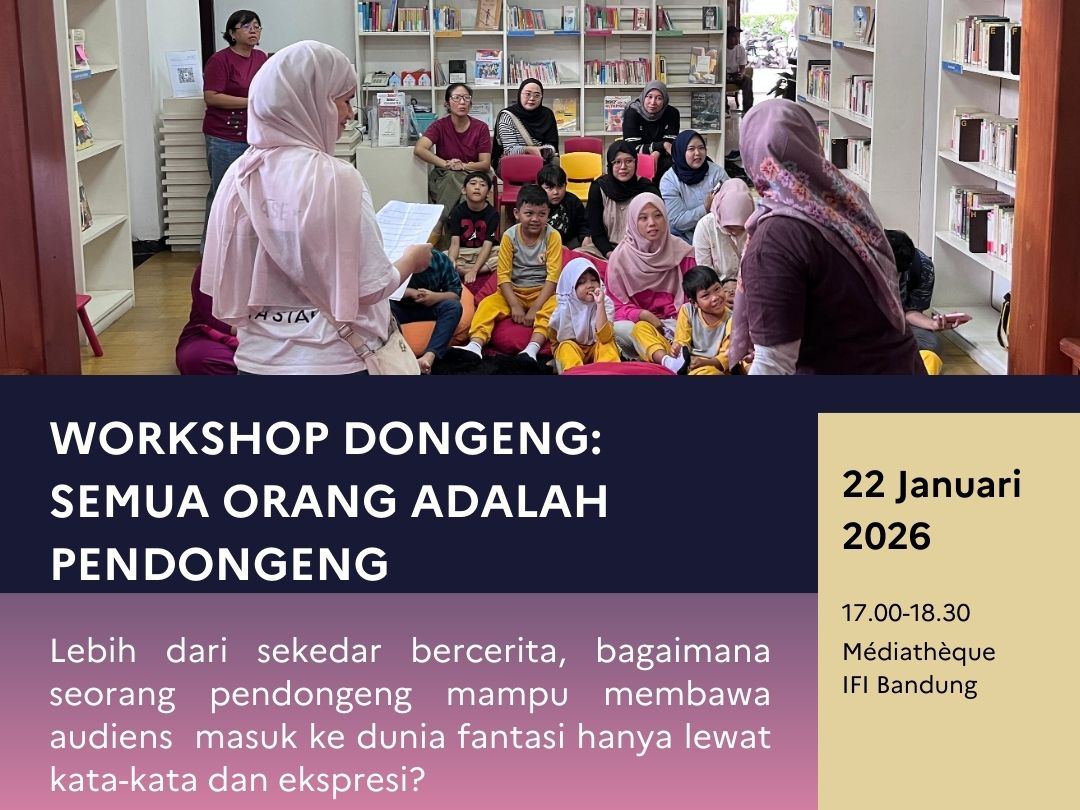 WORKSHOP DONGENG: SEMUA ORANG ADALAH PENDONGENG

Lebih dari sekedar bercerita, bagaimana seorang pendongeng mampu membawa audiens masuk ke dunia fantasi hanya lewat kata-kata dan ekspresi?

22 Januari 2026

17.00-18.30

Médiathèque IFI Bandung